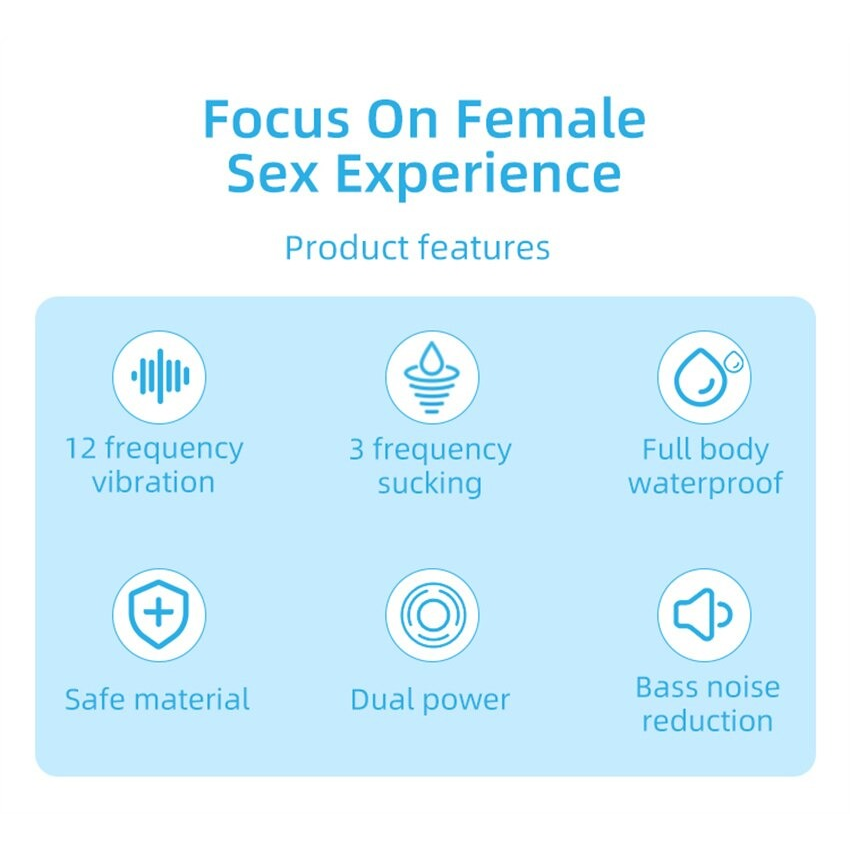 Focus On Female Sex Experience

Product features

12 frequency vibration

3 frequency sucking

Full body waterproof

Safe material

Dual power

Bass noise reduction